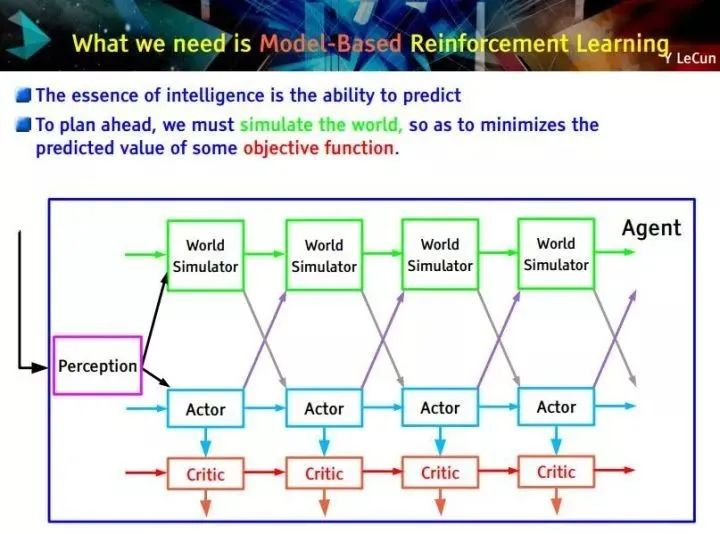 What we need is Model-Based Reinforcement Learning

Y LeCun

The essence of intelligence is the ability to predict

To plan ahead, we must simulate the world, so as to minimizes the predicted value of some objective function.

Agent

World Simulator

World Simulator

World Simulator

World Simulator

Perception

Actor

Actor

Actor

Actor

Critic

Critic

Critic

Critic